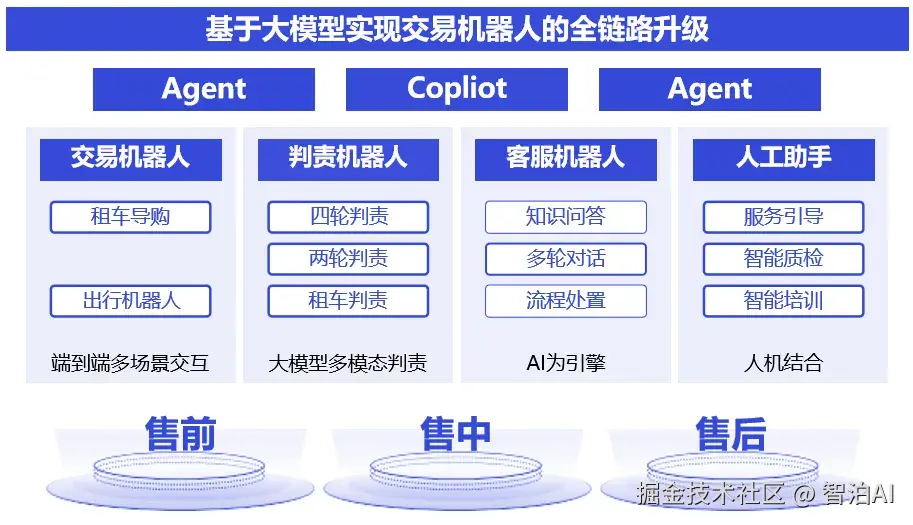 基于大模型实现交易机器人的全链路升级

Agent

Copliot

Agent

交易机器人

租车导购

出行机器人

端到端多场景交互

判责机器人

四轮判责

两轮判责

租车判责

大模型多模态判责

客服机器人

知识问答

多轮对话

流程处置

AI为引擎

人工助手

服务引导

智能质检

智能培训

人机结合

售前

售中

售后

掘金技术社区 @ 智泊AI